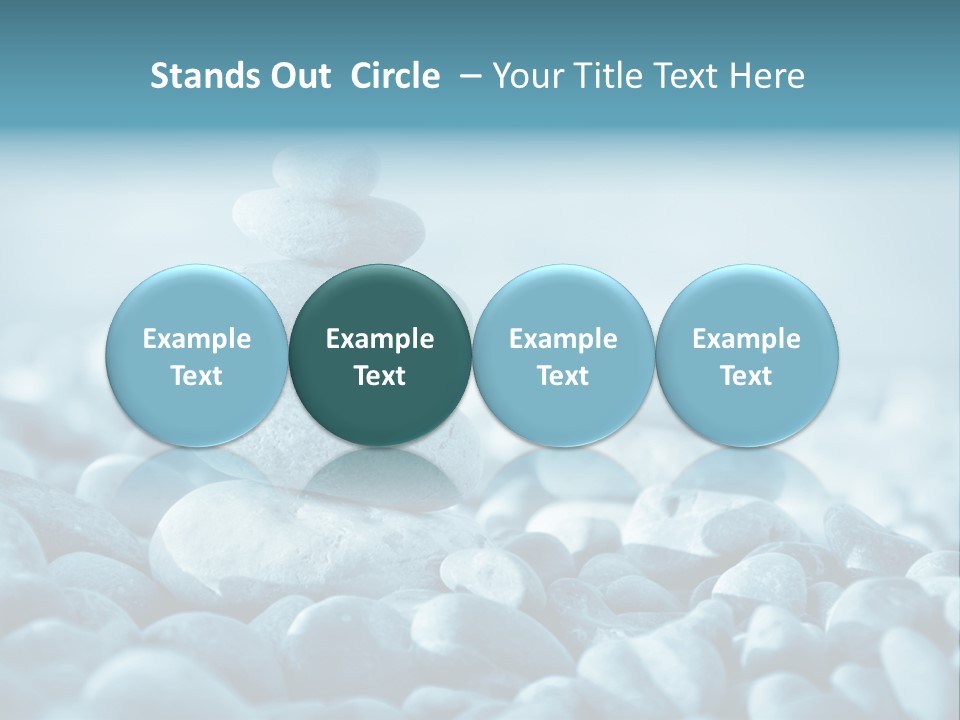 Stands Out Circle – Your Title Text Here

Example Text

Example Text

Example Text

Example Text